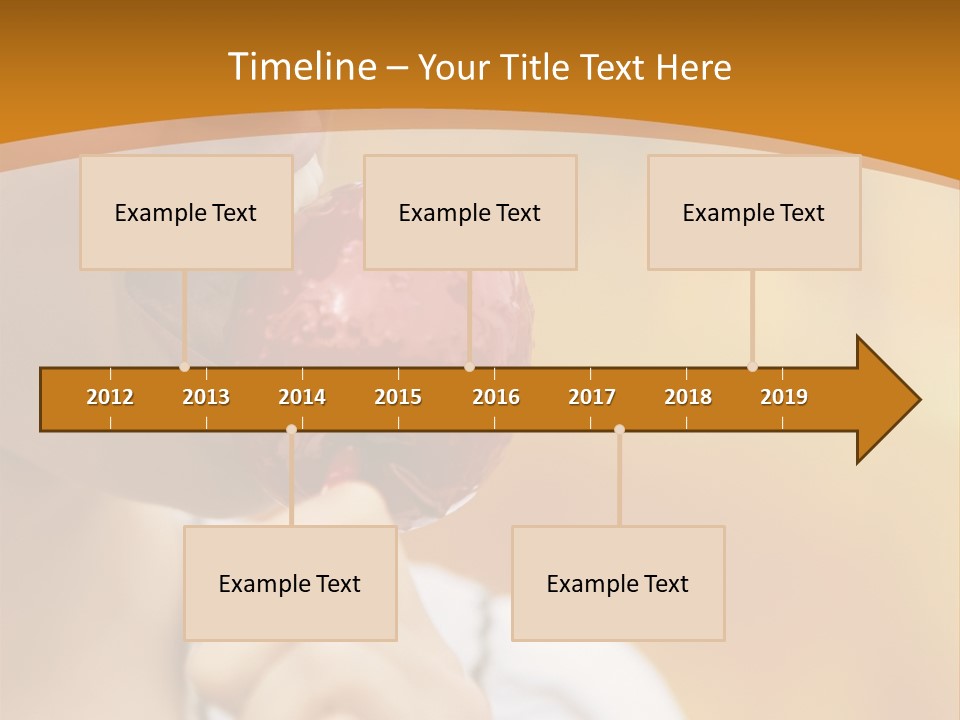 Timeline – Your Title Text Here

Example Text

Example Text

Example Text

2012 2013 2014 2015 2016 2017 2018 2019

Example Text

Example Text